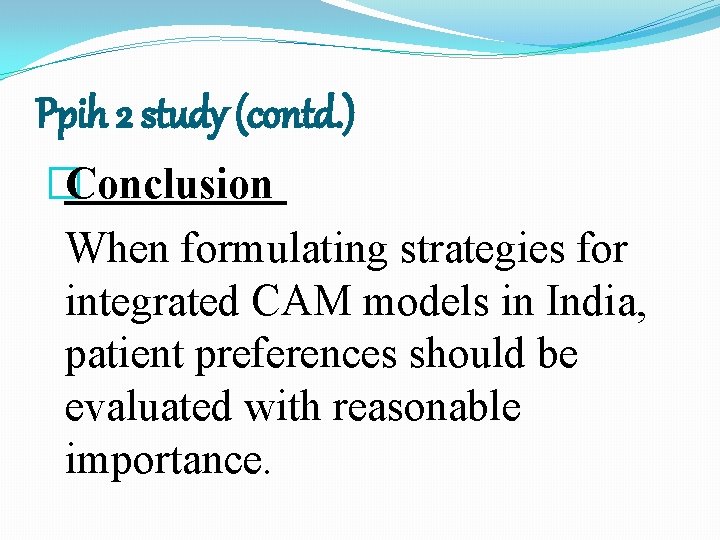 Ppih 2 study (contd.)

Conclusion

When formulating strategies for integrated CAM models in India, patient preferences should be evaluated with reasonable importance.